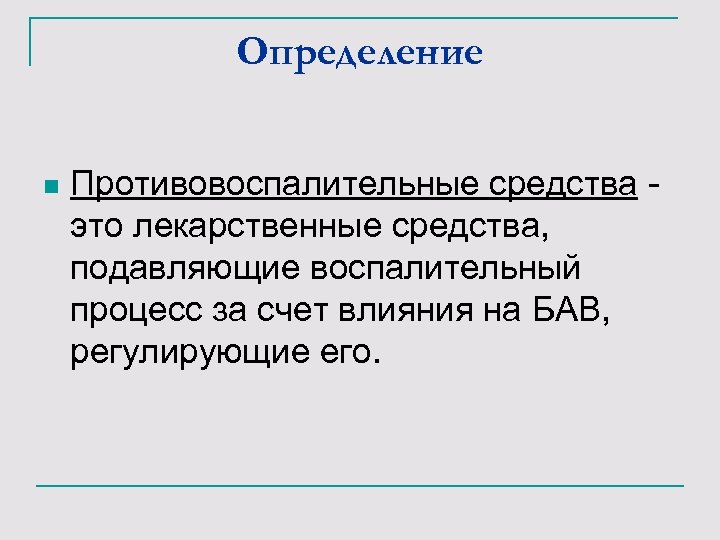 Определение

Противовоспалительные средства - это лекарственные средства, подавляющие воспалительный процесс за счет влияния на БАВ, регулирующие его.